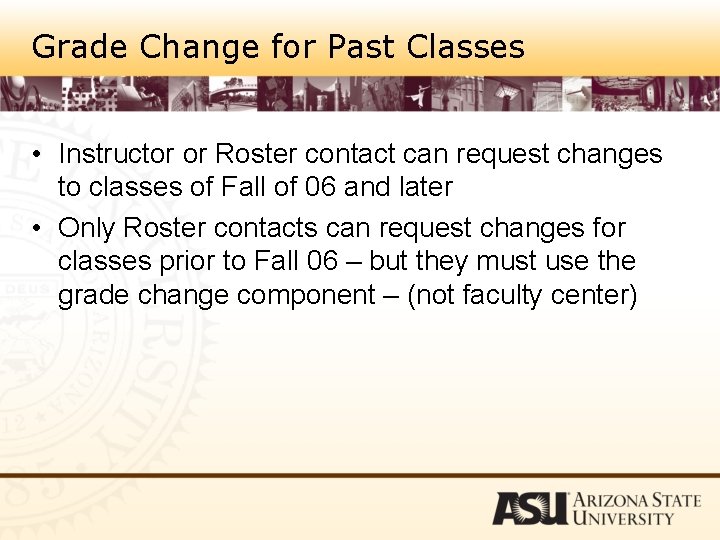 Grade Change for Past Classes

• Instructor or Roster contact can request changes to classes of Fall of 06 and later

• Only Roster contacts can request changes for classes prior to Fall 06 – but they must use the grade change component – (not faculty center)

ASU ARIZONA STATE UNIVERSITY